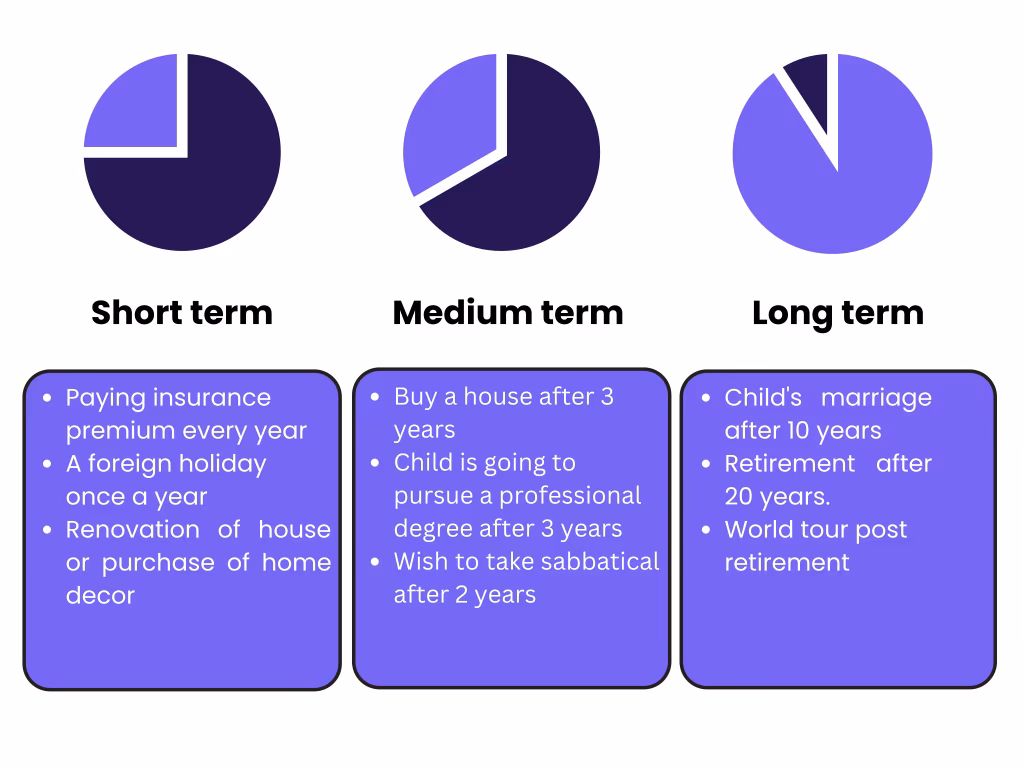 Short term

- Paying insurance premium every year
- A foreign holiday once a year
- Renovation of house or purchase of home decor

Medium term

- Buy a house after 3 years
- Child is going to pursue a professional degree after 3 years
- Wish to take sabbatical after 2 years

Long term

- Child's marriage after 10 years
- Retirement after 20 years.
- World tour post retirement